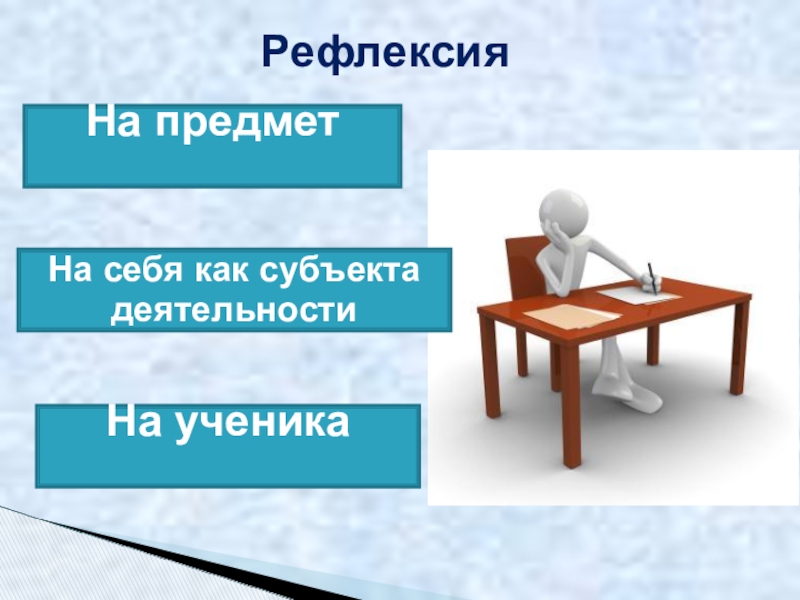 Рефлексия

На предмет

На себя как субъекта деятельности

На ученика